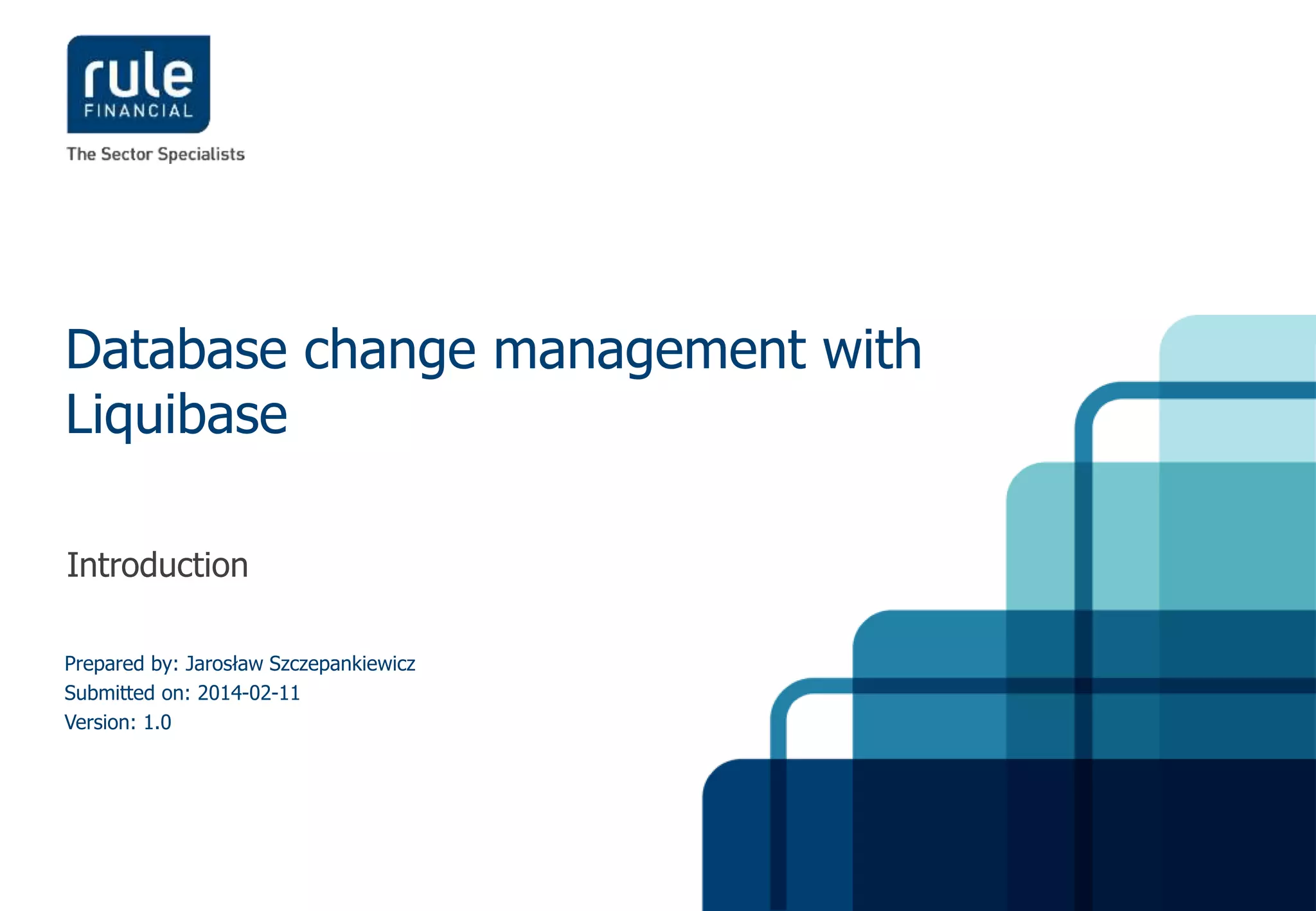 rule
FINANCIAL

The Sector Specialists

Database change management with Liquibase

Introduction

Prepared by: Jarosław Szczepankiewicz
Submitted on: 2014-02-11
Version: 1.0